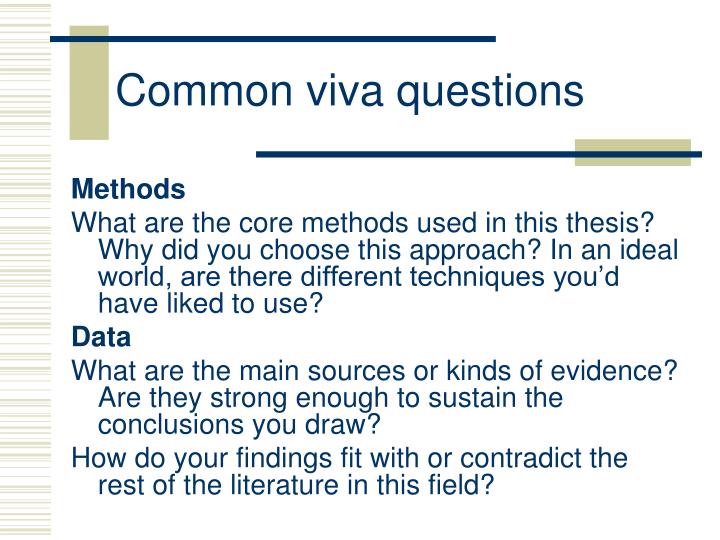 Common viva questions

Methods

What are the core methods used in this thesis? Why did you choose this approach? In an ideal world, are there different techniques you’d have liked to use?

Data

What are the main sources or kinds of evidence? Are they strong enough to sustain the conclusions you draw?

How do your findings fit with or contradict the rest of the literature in this field?